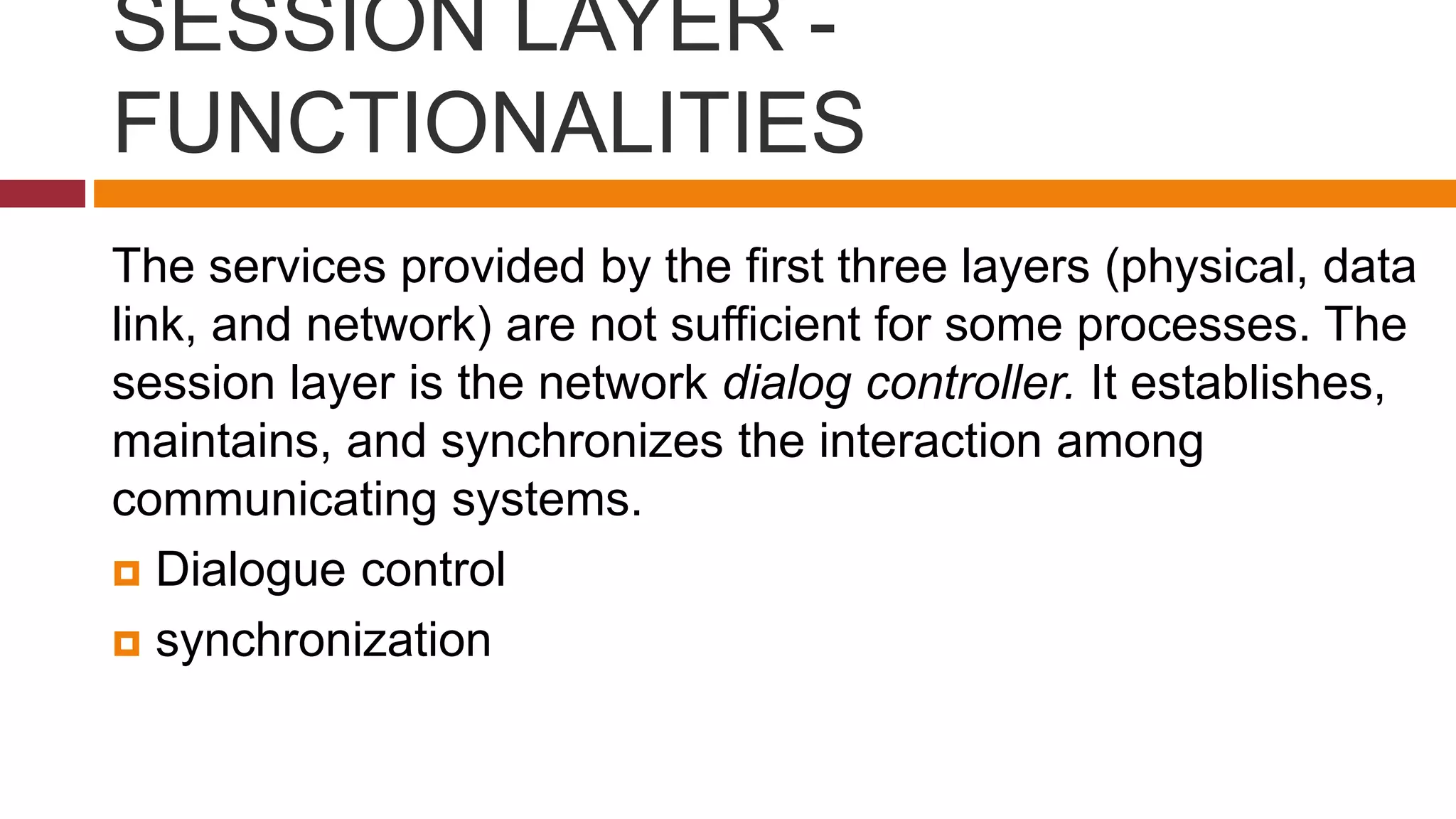 SESSION LAYER - FUNCTIONALITIES

The services provided by the first three layers (physical, data link, and network) are not sufficient for some processes. The session layer is the network dialog controller. It establishes, maintains, and synchronizes the interaction among communicating systems.

Dialogue control

synchronization